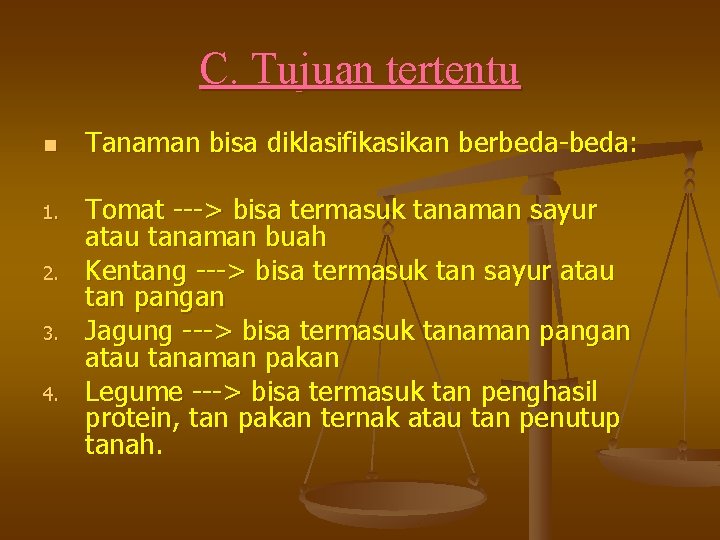 C. Tujuan tertentu

Tanaman bisa diklasifikasikan berbeda-beda:

1. Tomat ---> bisa termasuk tanaman sayur atau tanaman buah
2. Kentang ---> bisa termasuk tan sayur atau tan pangan
3. Jagung ---> bisa termasuk tanaman pangan atau tanaman pakan
4. Legume ---> bisa termasuk tan penghasil protein, tan pakan ternak atau tan penutup tanah.